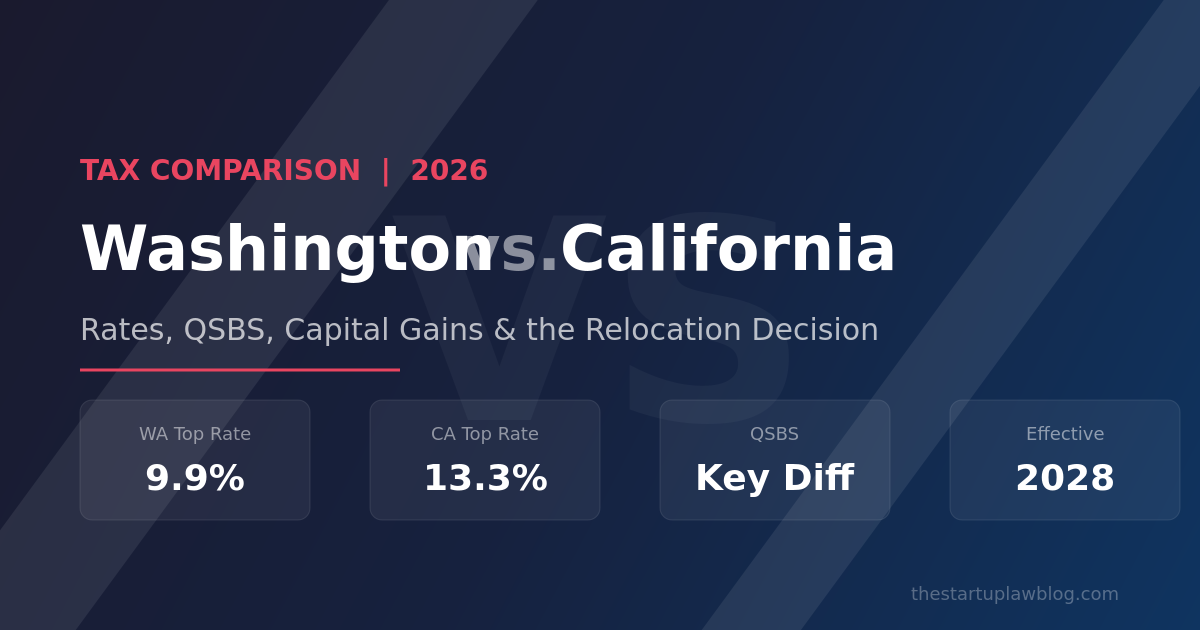 TAX COMPARISON | 2026

Washington vs. California

Rates, QSBS, Capital Gains & the Relocation Decision

WA Top Rate
9.9%

CA Top Rate
13.3%

QSBS
Key Diff

Effective
2028

thestartuplawblog.com